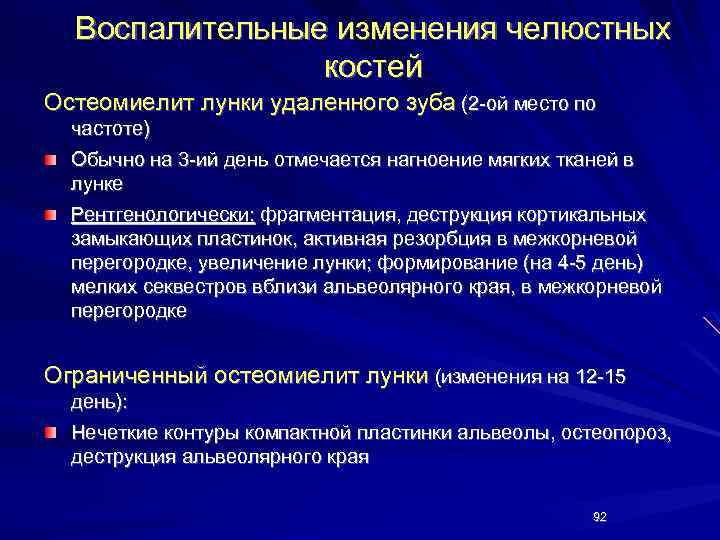 Воспалительные изменения челюстных костей

Остеомиелит лунки удаленного зуба (2-ой место по частоте)

Обычно на 3-ий день отмечается нагноение мягких тканей в лунке

Рентгенологически: фрагментация, деструкция кортикальных замыкающих пластинок, активная резорбция в межкорневой перегородке, увеличение лунки; формирование (на 4-5 день) мелких секвестров вблизи альвеолярного края, в межкорневой перегородке

Ограниченный остеомиелит лунки (изменения на 12-15 день):

Нечеткие контуры компактной пластинки альвеолы, остеопороз, деструкция альвеолярного края

92